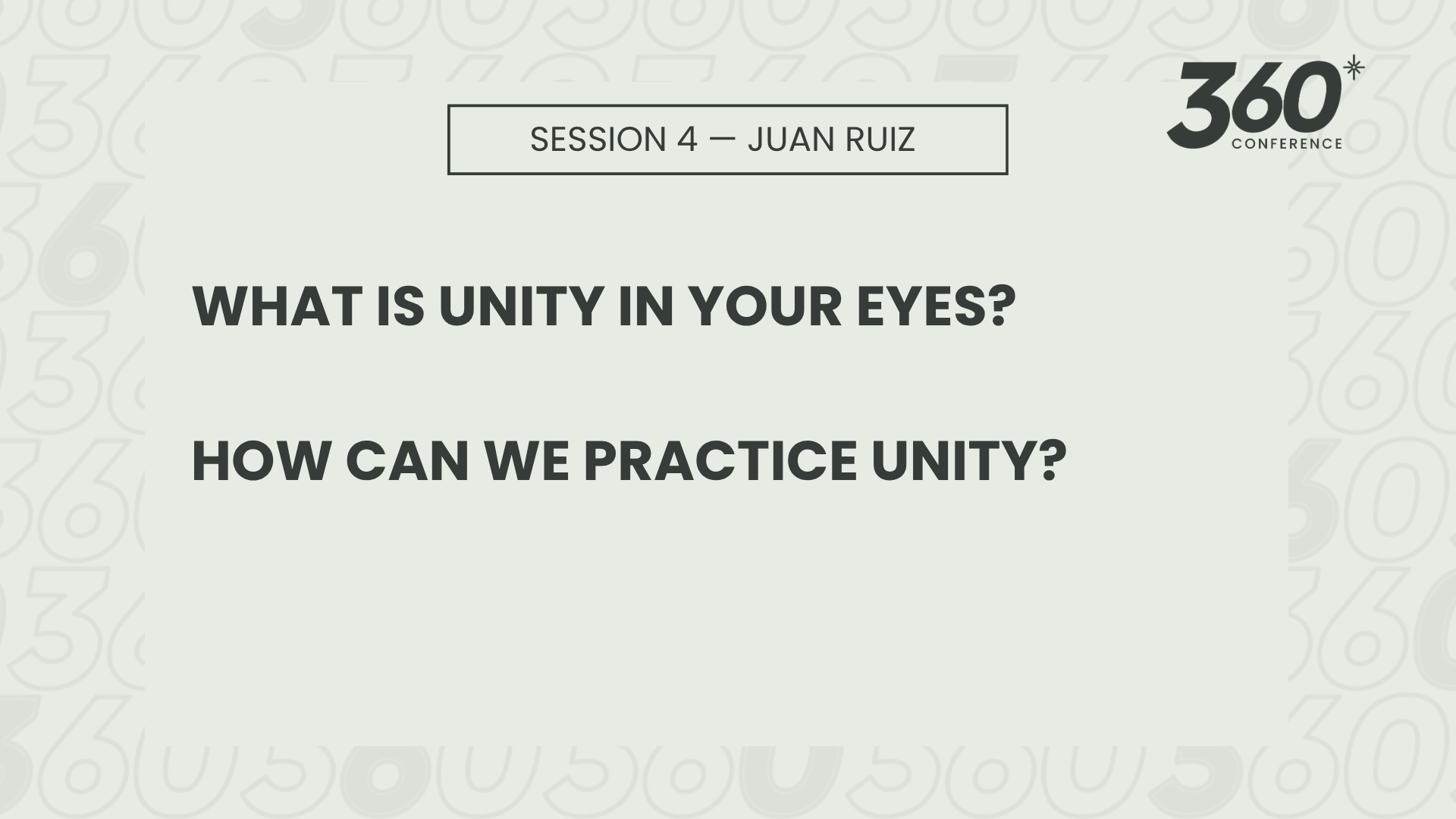 SESSION 4 — JUAN RUIZ

360
CONFERENCE

WHAT IS UNITY IN YOUR EYES?

HOW CAN WE PRACTICE UNITY?